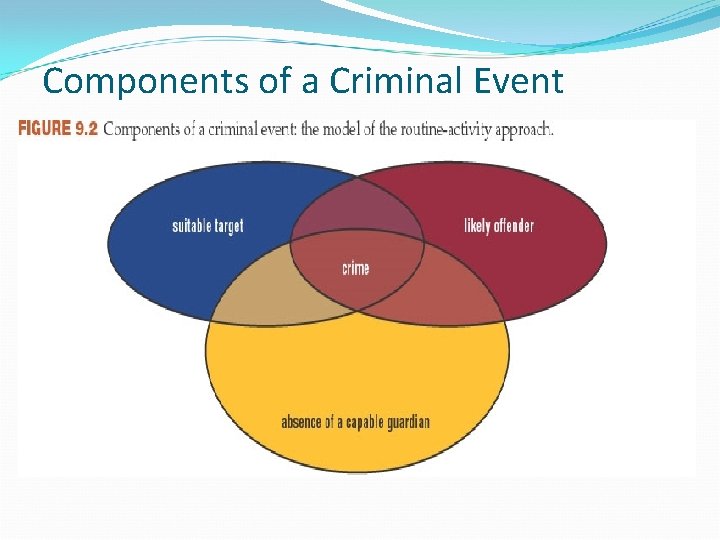 Components of a Criminal Event

FIGURE 9.2 Components of a criminal event: the model of the routine-activity approach.

suitable target

likely offender

crime

absence of a capable guardian